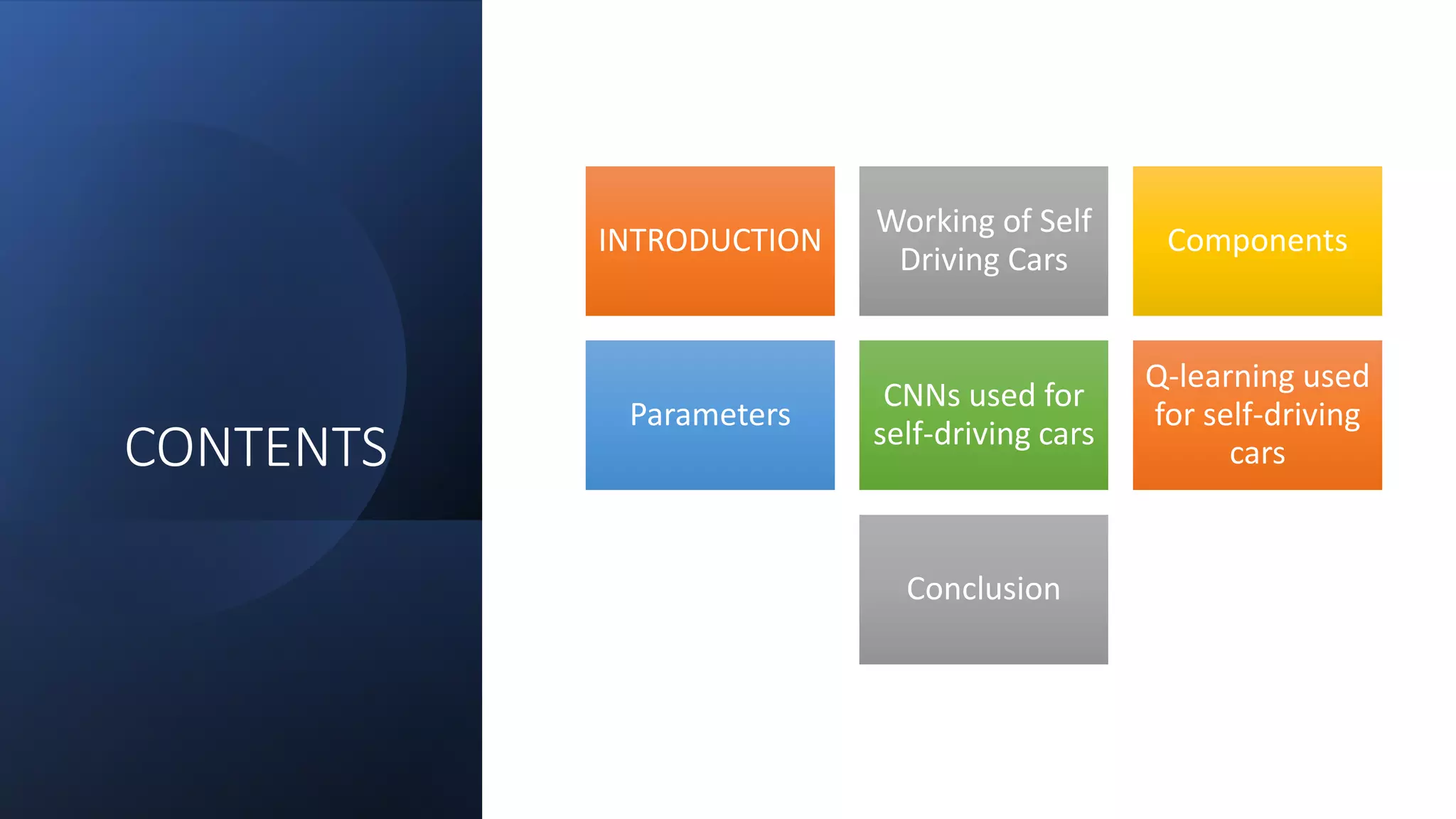 CONTENTS

INTRODUCTION

Working of Self Driving Cars

Components

Parameters

CNNs used for self-driving cars

Q-learning used for self-driving cars

Conclusion